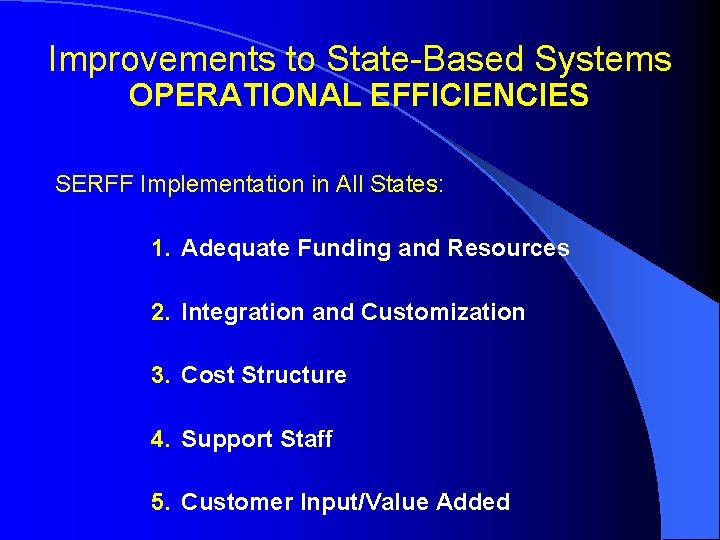 Improvements to State-Based Systems
OPERATIONAL EFFICIENCIES

SERFF Implementation in All States:

1. Adequate Funding and Resources

2. Integration and Customization

3. Cost Structure

4. Support Staff

5. Customer Input/Value Added